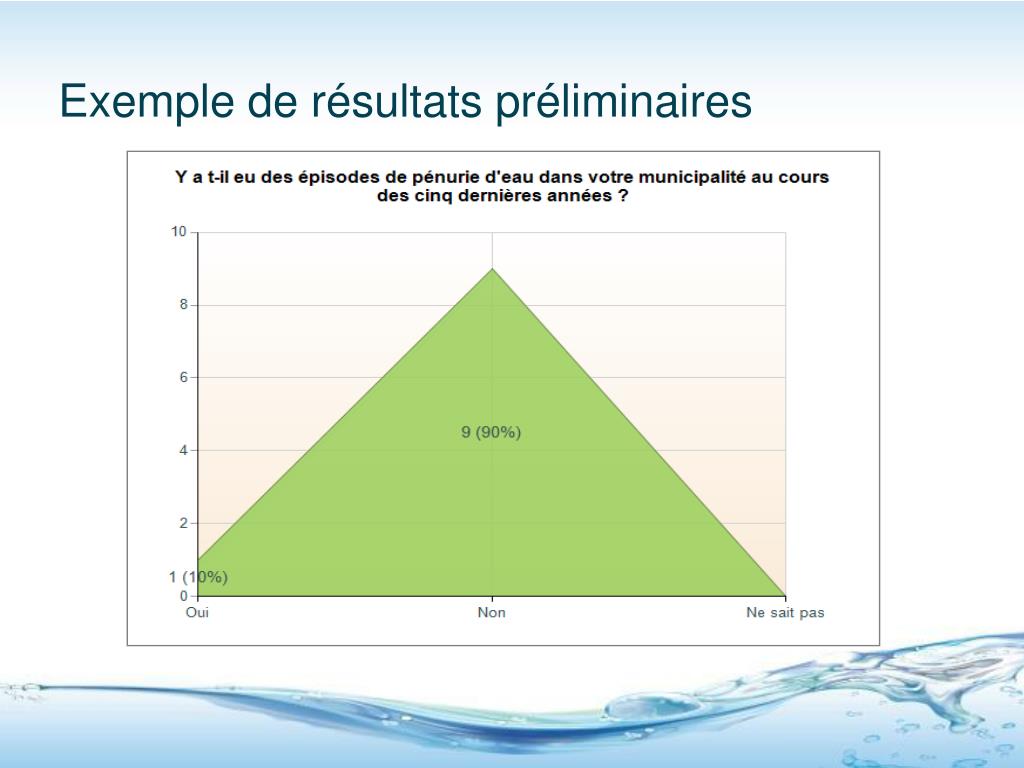 Exemple de résultats préliminaires

Y a t-il eu des épisodes de pénurie d'eau dans votre municipalité au cours des cinq dernières années ?

10
8
6
4
2
0

9 (90%)

1 (10%)

Oui
Non
Ne sait pas